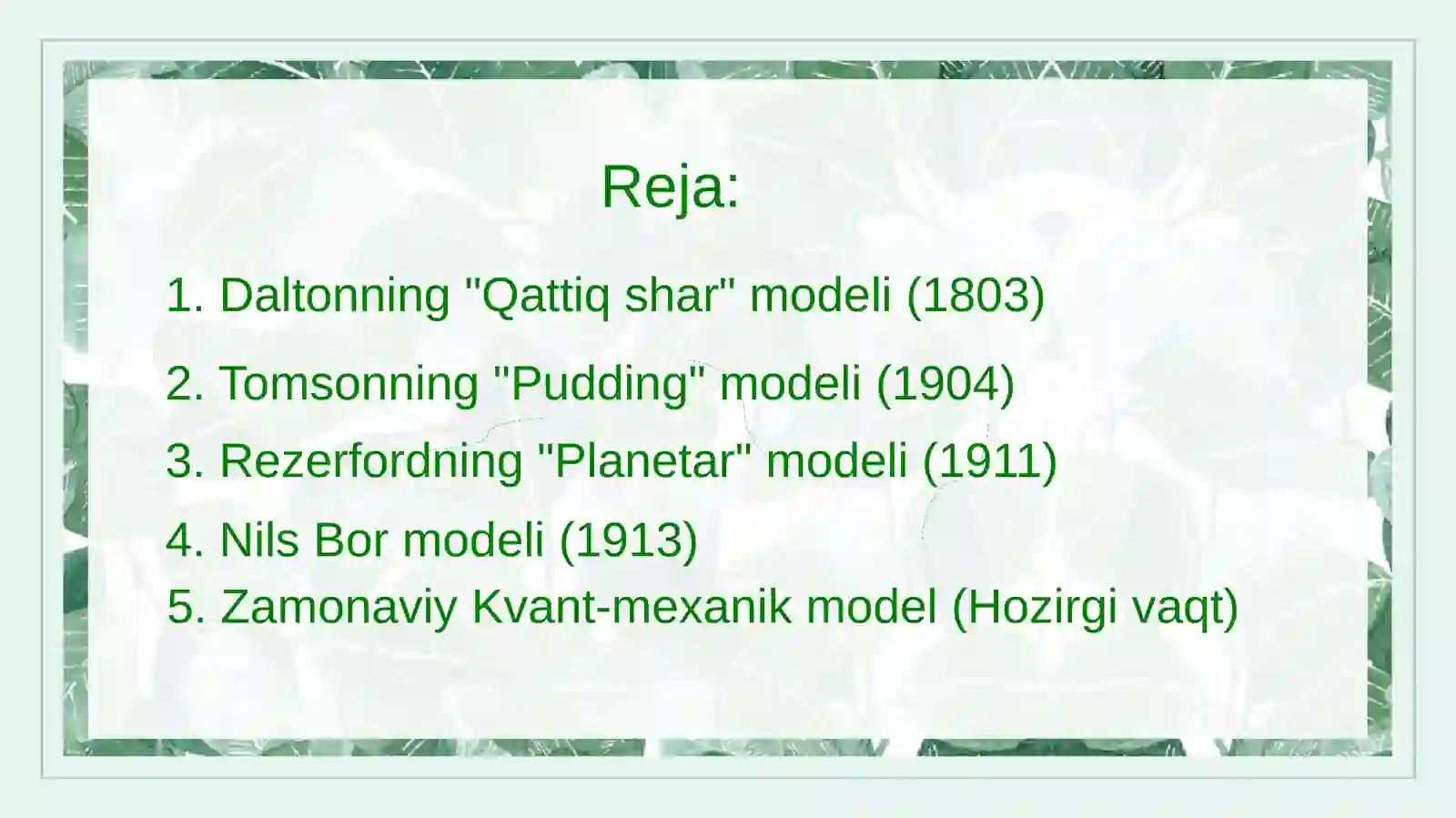 Reja:

1. Daltonning "Qattiq shar" modeli (1803)

2. Tomsonning "Pudding" modeli (1904)

3. Rezerfordning "Planetar" modeli (1911)

4. Nils Bor modeli (1913)

5. Zamonaviy Kvant-mexanik model (Hozirgi vaqt)